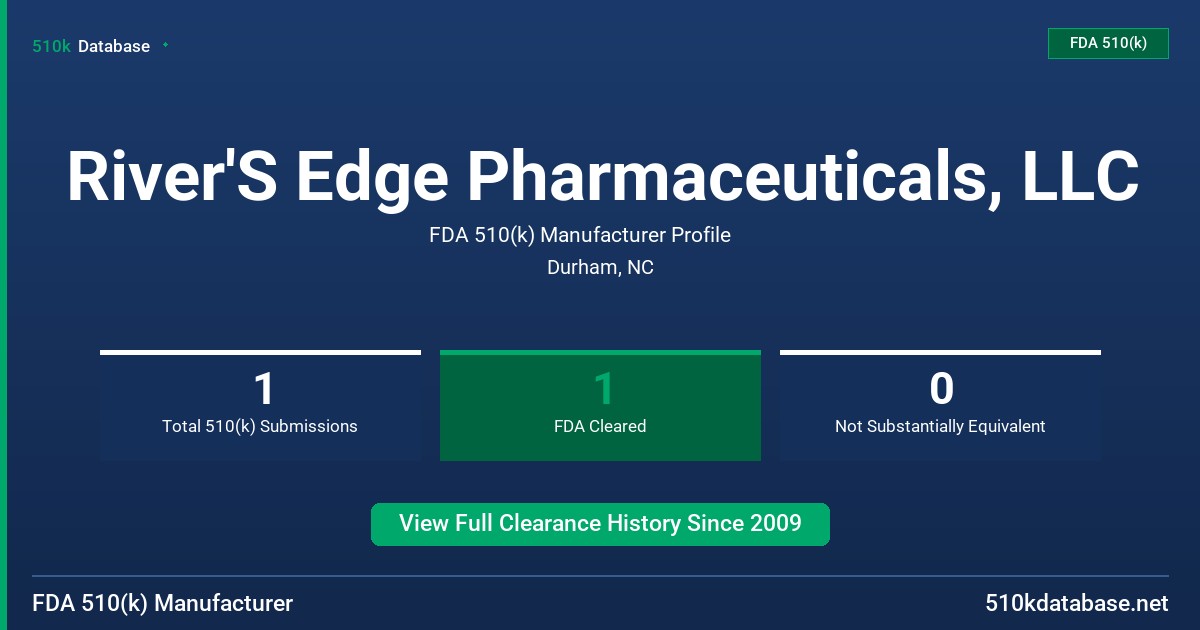 510k Database

FDA 510(k)

River'S Edge Pharmaceuticals, LLC

FDA 510(k) Manufacturer Profile

Durham, NC

1
Total 510(k) Submissions

1
FDA Cleared

0
Not Substantially Equivalent

View Full Clearance History Since 2009

FDA 510(k) Manufacturer

510kdatabase.net